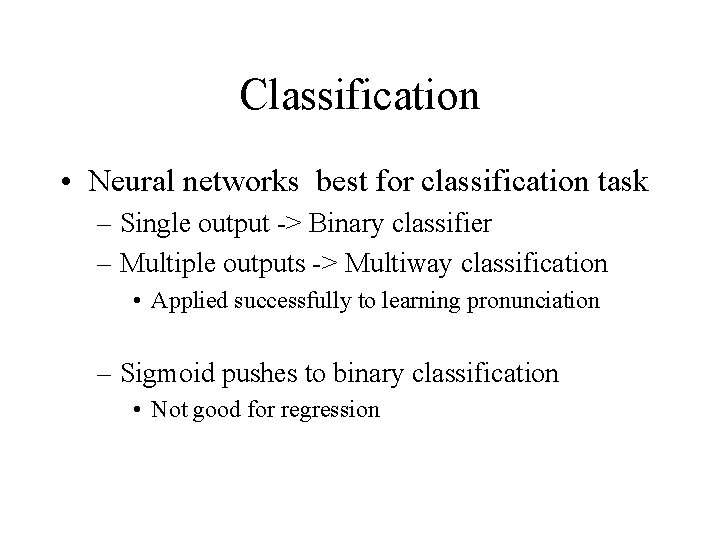 Classification

• Neural networks  best for classification task
– Single output -> Binary classifier
– Multiple outputs -> Multiway classification
• Applied successfully to learning pronunciation

– Sigmoid pushes to binary classification
• Not good for regression